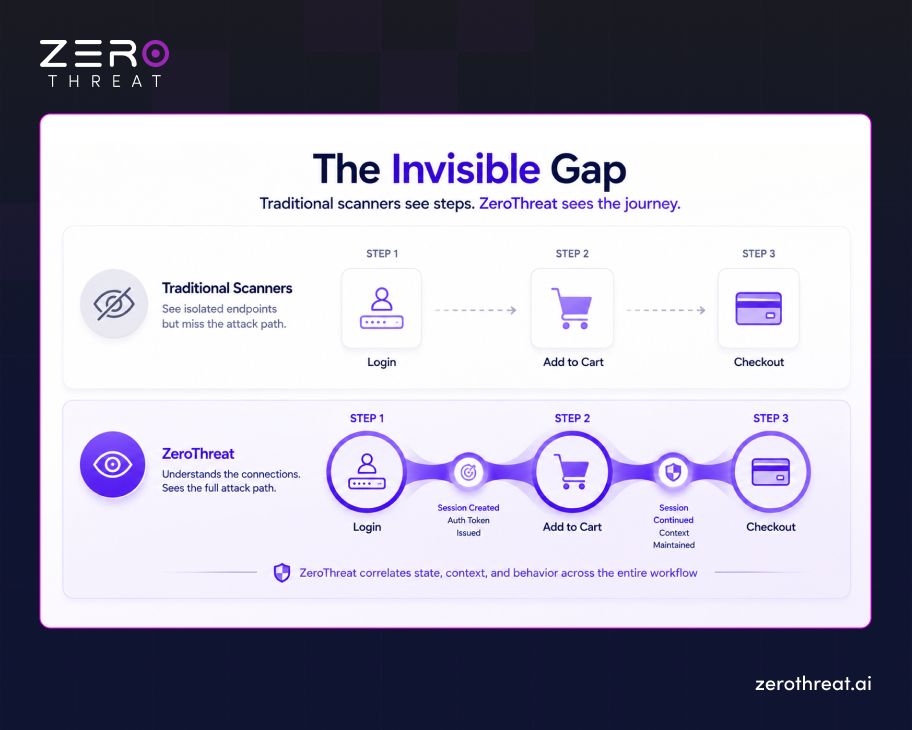 ZERO
THREAT

The Invisible Gap

Traditional scanners see steps. ZeroThreat sees the journey.

Traditional Scanners
See isolated endpoints but miss the attack path.

STEP 1
Login

STEP 2
Add to Cart

STEP 3
Checkout

ZeroThreat
Understands the connections. Sees the full attack path.

STEP 1
Login

Session Created
Auth Token Issued

STEP 2
Add to Cart

Session Continued
Context Maintained

STEP 3
Checkout

ZeroThreat correlates state, context, and behavior across the entire workflow

zerothreat.ai